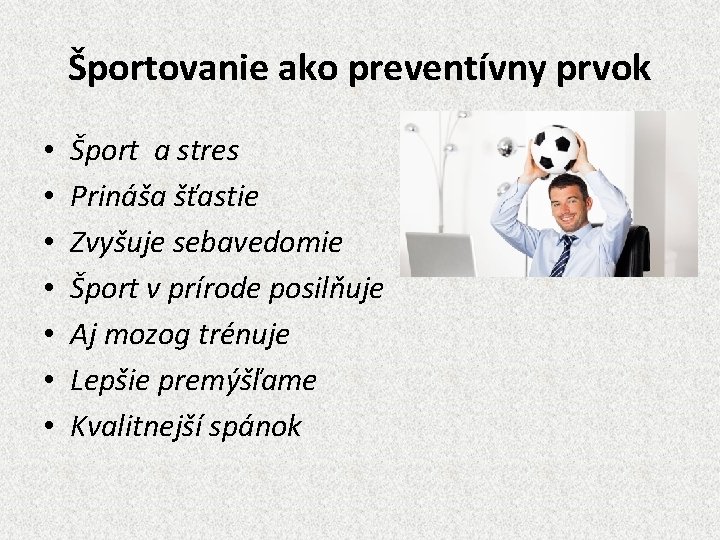 Športovanie ako preventívny prvok

• Šport a stres
• Prináša šťastie
• Zvyšuje sebavedomie
• Šport v prírode posilňuje
• Aj mozog trénuje
• Lepšie premýšľame
• Kvalitnejší spánok